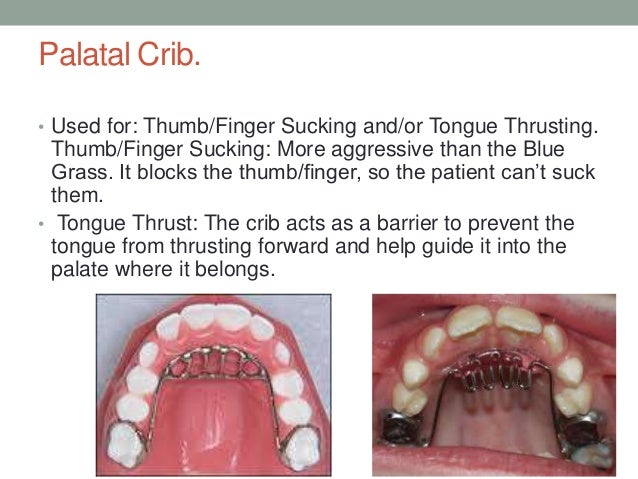 Palatal Crib.

• Used for: Thumb/Finger Sucking and/or Tongue Thrusting. Thumb/Finger Sucking: More aggressive than the Blue Grass. It blocks the thumb/finger, so the patient can't suck them.
• Tongue Thrust: The crib acts as a barrier to prevent the tongue from thrusting forward and help guide it into the palate where it belongs.